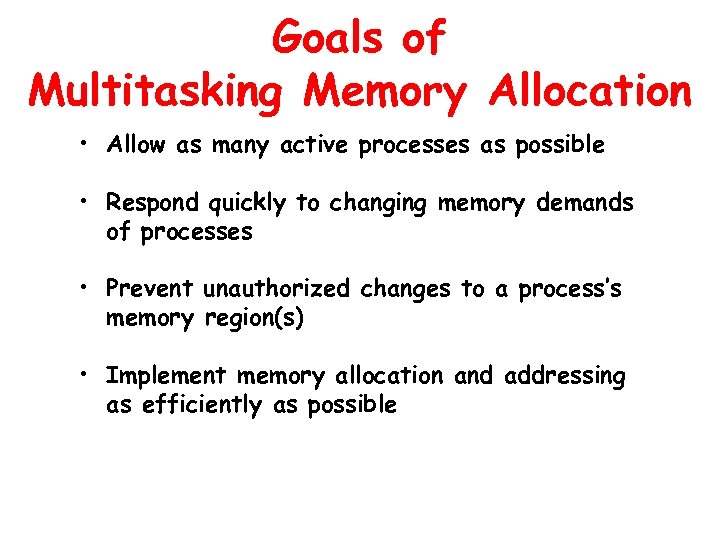 Goals of
Multitasking Memory Allocation

• Allow as many active processes as possible

• Respond quickly to changing memory demands of processes

• Prevent unauthorized changes to a process's memory region(s)

• Implement memory allocation and addressing as efficiently as possible